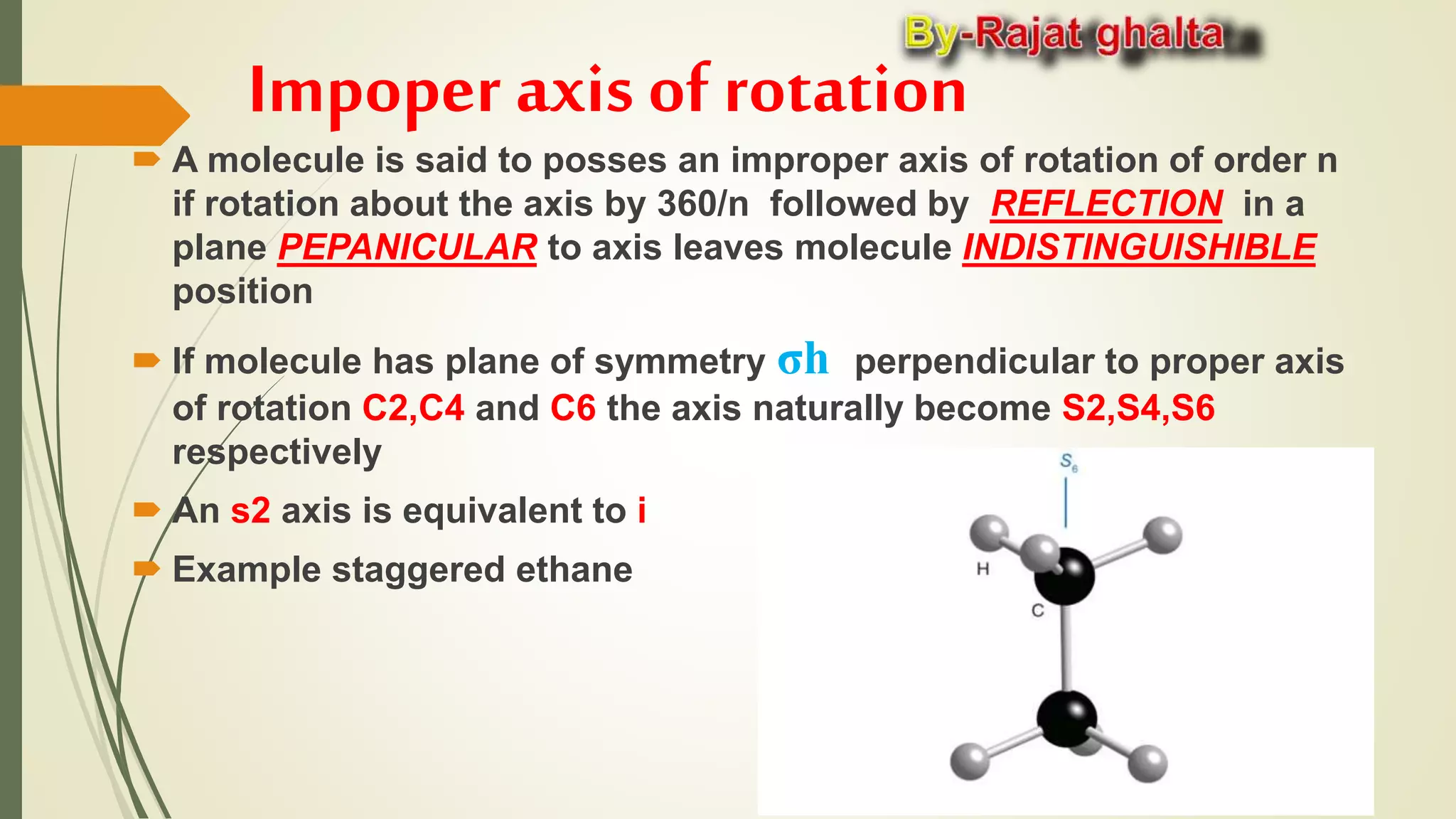 By-Rajat ghalta

Impoper axis of rotation

A molecule is said to posses an improper axis of rotation of order n if rotation about the axis by 360/n followed by REFLECTION in a plane PEPANICULAR to axis leaves molecule INDISTINGUISHIBLE position

If molecule has plane of symmetry σh perpendicular to proper axis of rotation C2,C4 and C6 the axis naturally become S2,S4,S6 respectively

An s2 axis is equivalent to i

Example staggered ethane

$S_6$

H

C